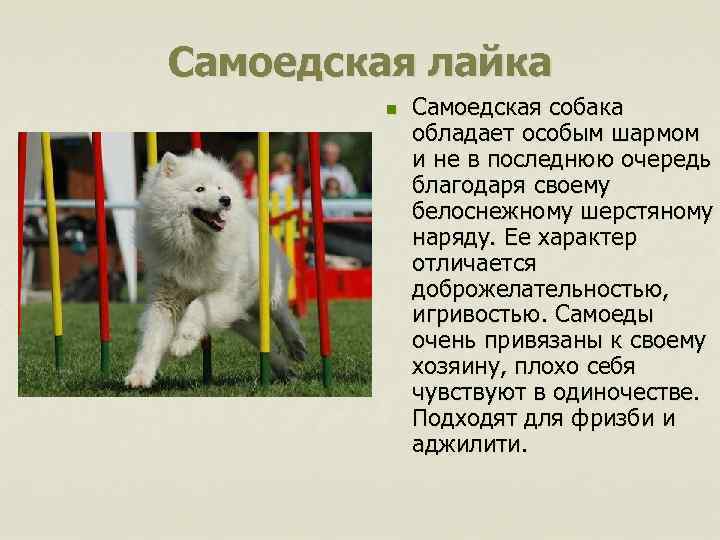 Самоедская лайка

Самоедская собака обладает особым шармом и не в последнюю очередь благодаря своему белоснежному шерстяному наряду. Ее характер отличается доброжелательностью, игривостью. Самоеды очень привязаны к своему хозяину, плохо себя чувствуют в одиночестве. Подходят для фризби и аджилити.